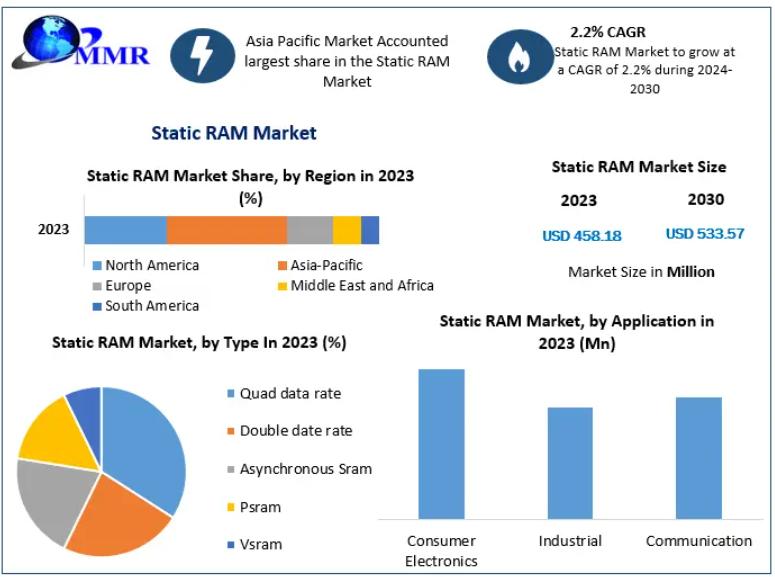 MMR

Asia Pacific Market Accounted largest share in the Static RAM Market

2.2% CAGR
Static RAM Market to grow at a CAGR of 2.2% during 2024-2030

Static RAM Market

Static RAM Market Share, by Region in 2023 (%)

2023

North America
Asia-Pacific
Europe
Middle East and Africa
South America

Static RAM Market Size

2023
2030

USD 458.18
USD 533.57

Market Size in Million

Static RAM Market, by Type In 2023 (%)

Quad data rate
Double date rate
Asynchronous Sram
Psram
Vsram

Static RAM Market, by Application in 2023 (Mn)

Consumer Electronics
Industrial
Communication